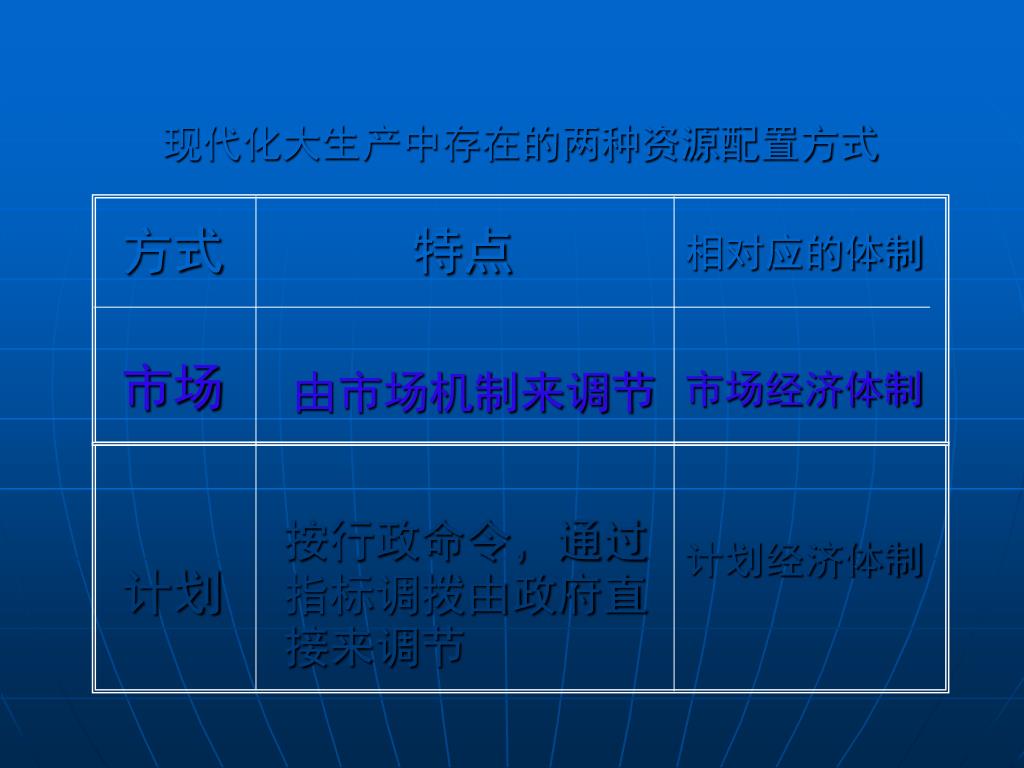 现代化大生产中存在的两种资源配置方式

| 方式 | 特点 | 相对应的体制 |
|---|---|---|
| 市场 | 由市场机制来调节 | 市场经济体制 |
| 计划 | 按行政命令，通过指标调拨由政府直接来调节 | 计划经济体制 |